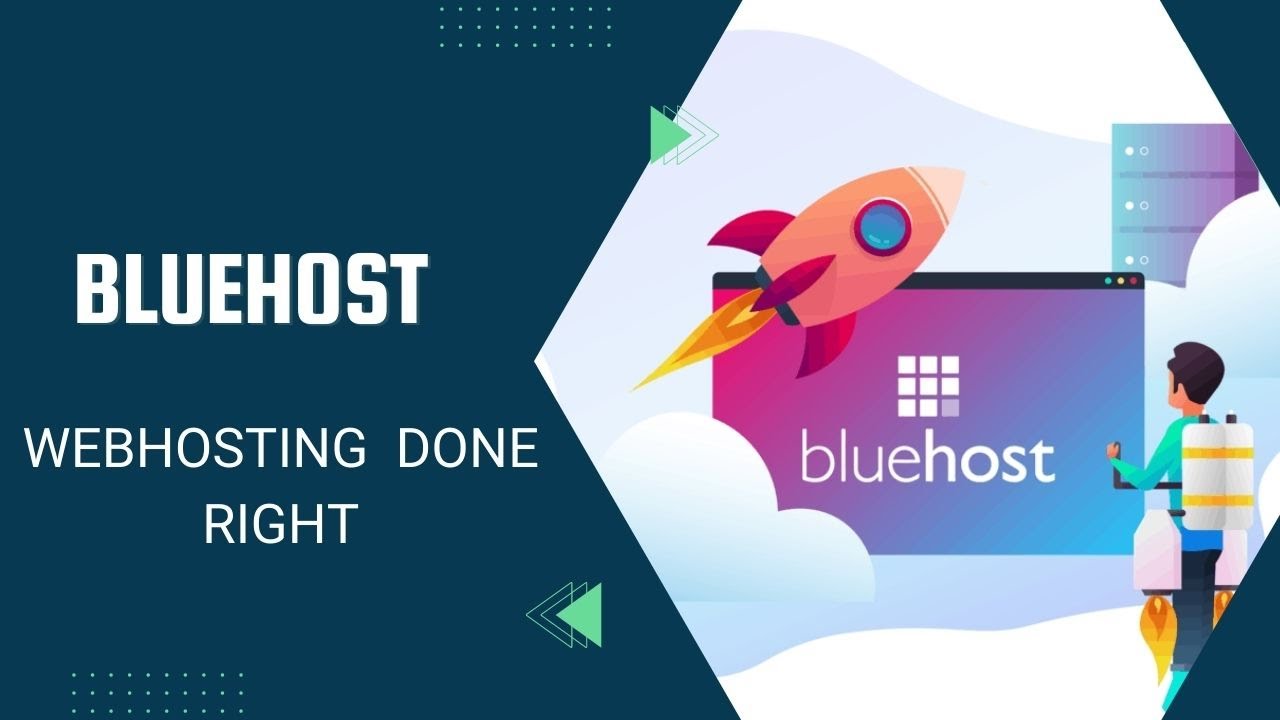 BLUEHOST

WEBHOSTING DONE RIGHT

bluehost